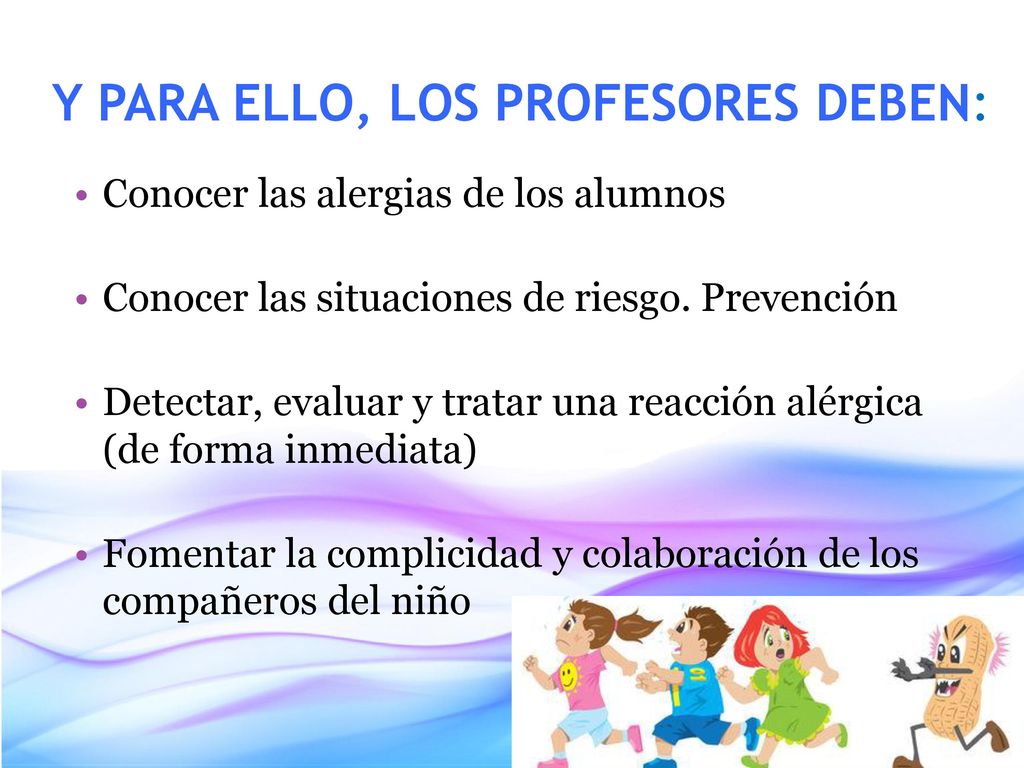 Y PARA ELLO, LOS PROFESORES DEBEN:

• Conocer las alergias de los alumnos

• Conocer las situaciones de riesgo. Prevención

• Detectar, evaluar y tratar una reacción alérgica (de forma inmediata)

• Fomentar la complicidad y colaboración de los compañeros del niño